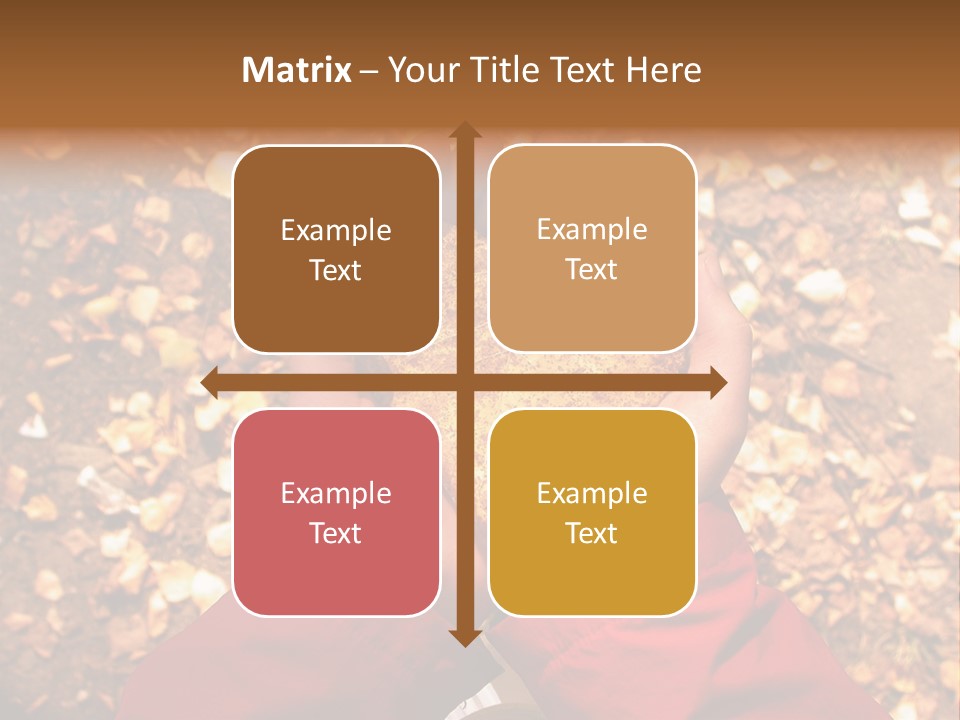 Matrix – Your Title Text Here

Example Text

Example Text

Example Text

Example Text